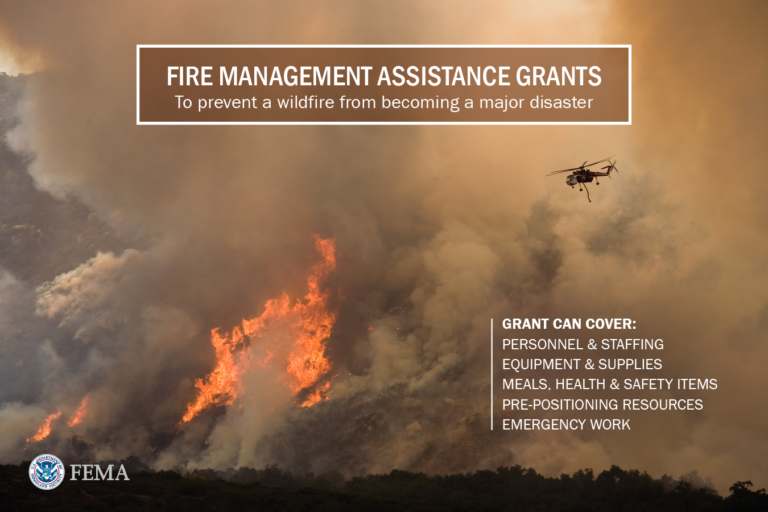 FIRE MANAGEMENT ASSISTANCE GRANTS
To prevent a wildfire from becoming a major disaster

GRANT CAN COVER:
PERSONNEL & STAFFING
EQUIPMENT & SUPPLIES
MEALS, HEALTH & SAFETY ITEMS
PRE-POSITIONING RESOURCES
EMERGENCY WORK

FEMA